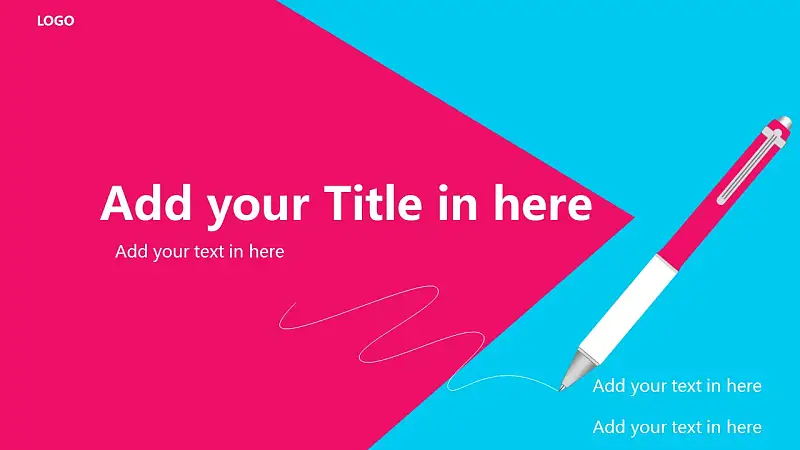 LOGO

Add your Title in here

Add your text in here

Add your text in here

Add your text in here